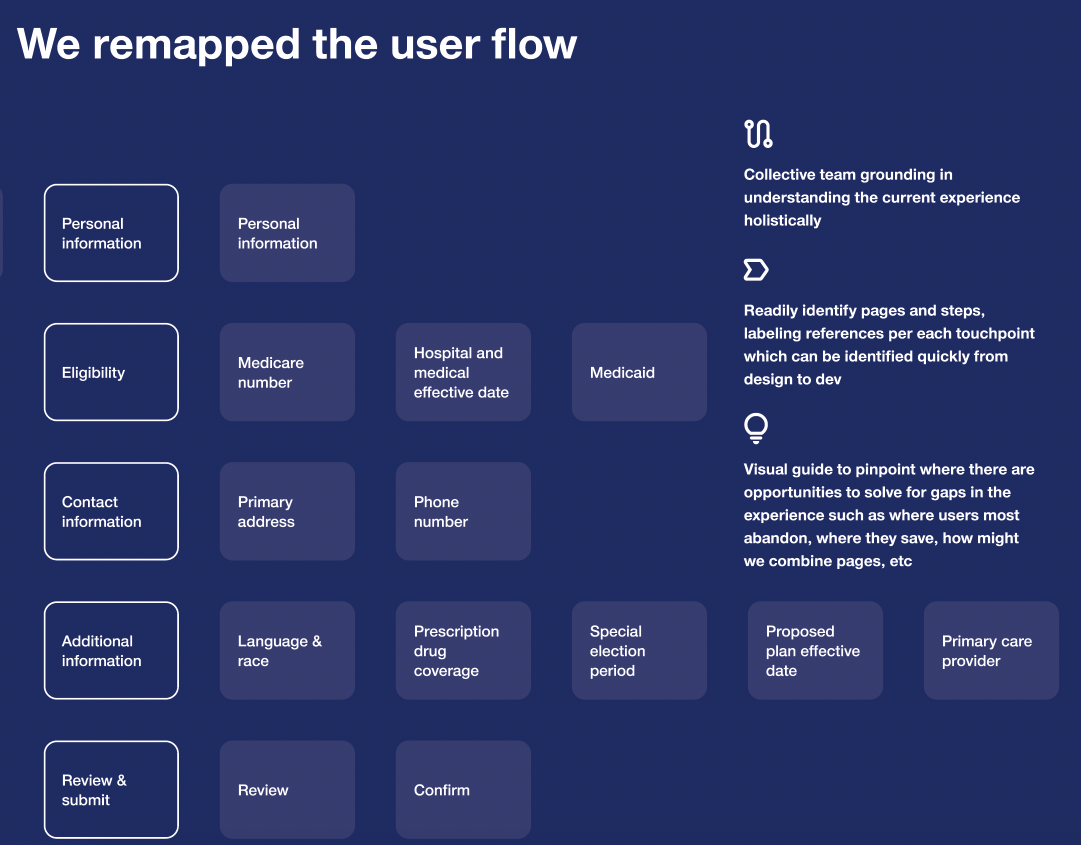 We remapped the user flow

Personal information

Personal information

Eligibility

Medicare number

Hospital and medical effective date

Medicaid

Contact information

Primary address

Phone number

Additional information

Language & race

Prescription drug coverage

Special election period

Proposed plan effective date

Primary care provider

Review & submit

Review

Confirm

Collective team grounding in understanding the current experience holistically

Readily identify pages and steps, labeling references per each touchpoint which can be identified quickly from design to dev

Visual guide to pinpoint where there are opportunities to solve for gaps in the experience such as where users most abandon, where they save, how might we combine pages, etc